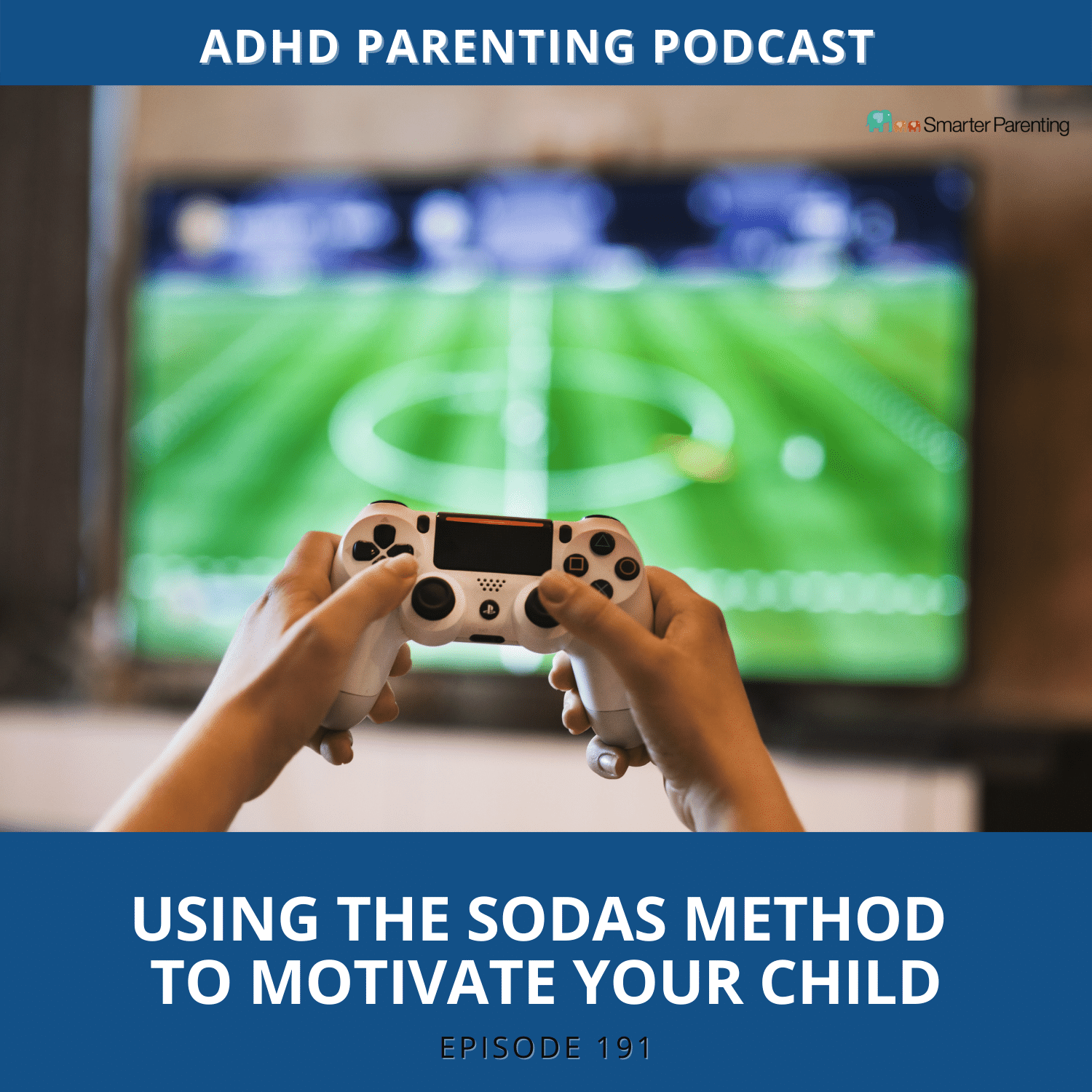 ADHD PARENTING PODCAST

Smarter Parenting

USING THE SODAS METHOD TO MOTIVATE YOUR CHILD

EPISODE 191